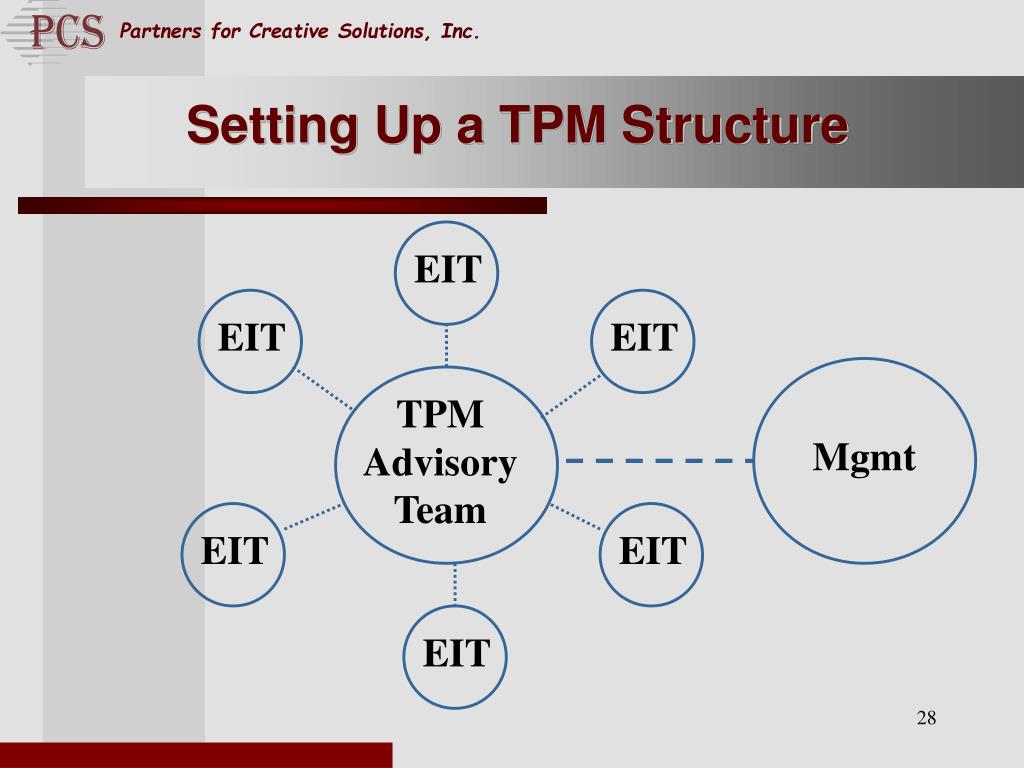 PCS Partners for Creative Solutions, Inc.

Setting Up a TPM Structure

EIT

EIT

EIT

TPM Advisory Team

Mgmt

EIT

EIT

EIT

28